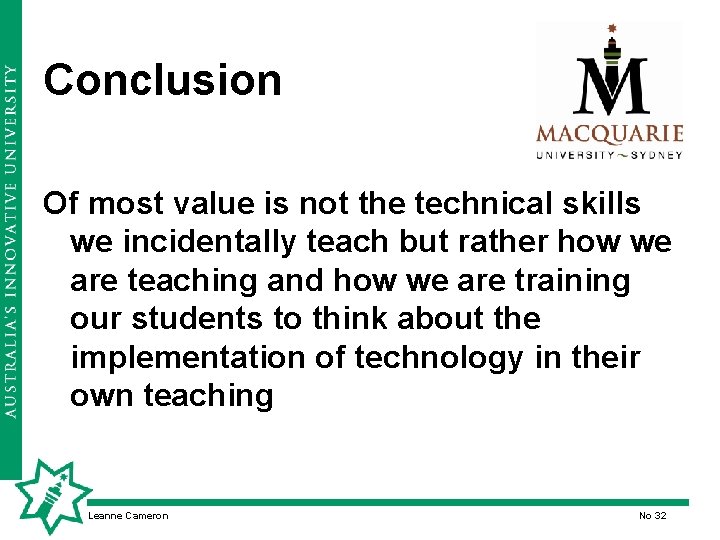 AUSTRALIA'S INNOVATIVE UNIVERSITY

Conclusion

MACQUARIE
UNIVERSITY ~ SYDNEY

Of most value is not the technical skills we incidentally teach but rather how we are teaching and how we are training our students to think about the implementation of technology in their own teaching

Leanne Cameron

No 32